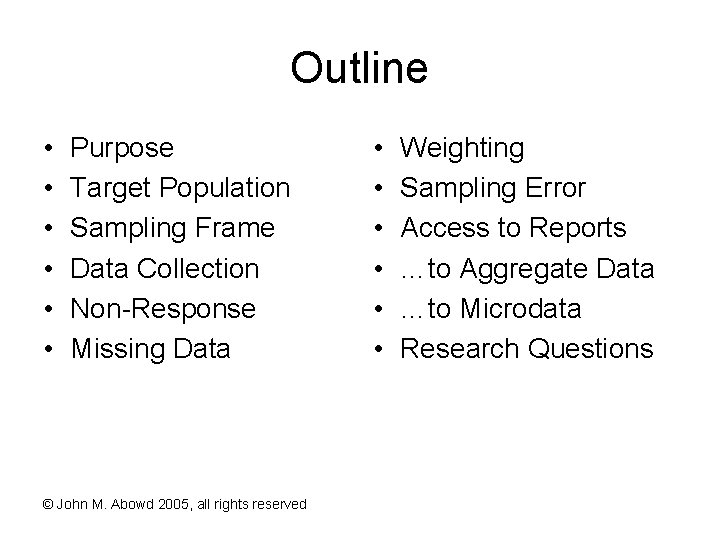 Outline

• Purpose
• Target Population
• Sampling Frame
• Data Collection
• Non-Response
• Missing Data

• Weighting
• Sampling Error
• Access to Reports
• …to Aggregate Data
• …to Microdata
• Research Questions

© John M. Abowd 2005, all rights reserved